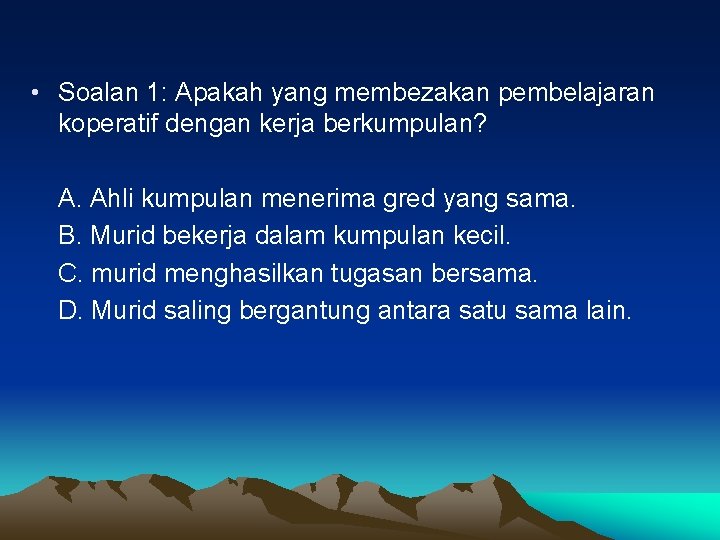 • Soalan 1: Apakah yang membezakan pembelajaran koperatif dengan kerja berkumpulan?

A. Ahli kumpulan menerima gred yang sama.
B. Murid bekerja dalam kumpulan kecil.
C. murid menghasilkan tugasan bersama.
D. Murid saling bergantung antara satu sama lain.